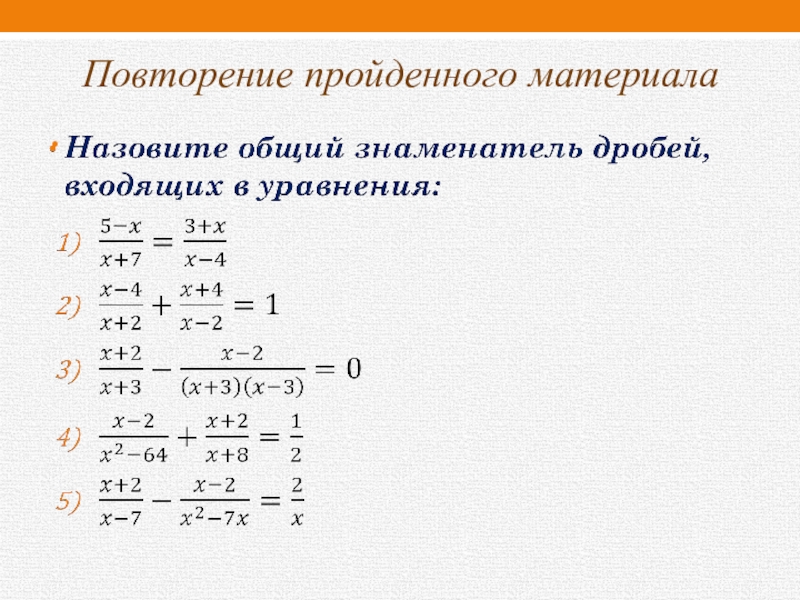 Повторение пройденного материала

• Назовите общий знаменатель дробей, входящих в уравнения:

1) $\frac{5-x}{x+7} = \frac{3+x}{x-4}$

2) $\frac{x-4}{x+2} + \frac{x+4}{x-2} = 1$

3) $\frac{x+2}{x+3} - \frac{x-2}{(x+3)(x-3)} = 0$

4) $\frac{x-2}{x^2-64} + \frac{x+2}{x+8} = \frac{1}{2}$

5) $\frac{x+2}{x-7} - \frac{x-2}{x^2-7x} = \frac{2}{x}$